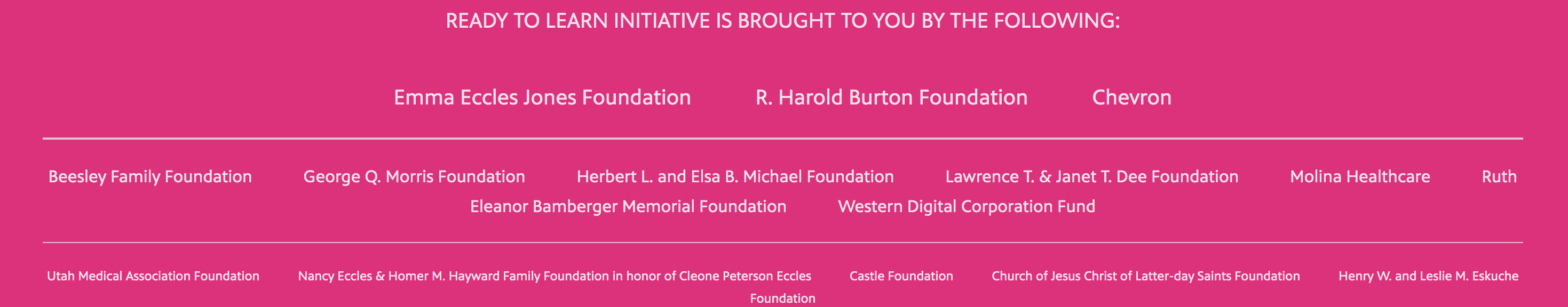 READY TO LEARN INITIATIVE IS BROUGHT TO YOU BY THE FOLLOWING:

Emma Eccles Jones Foundation R. Harold Burton Foundation Chevron

Beesley Family Foundation George Q. Morris Foundation Herbert L. and Elsa B. Michael Foundation Lawrence T. & Janet T. Dee Foundation Molina Healthcare Ruth Eleanor Bamberger Memorial Foundation Western Digital Corporation Fund

Utah Medical Association Foundation Nancy Eccles & Homer M. Hayward Family Foundation in honor of Cleone Peterson Eccles Castle Foundation Church of Jesus Christ of Latter-day Saints Foundation Henry W. and Leslie M. Eskuche Foundation